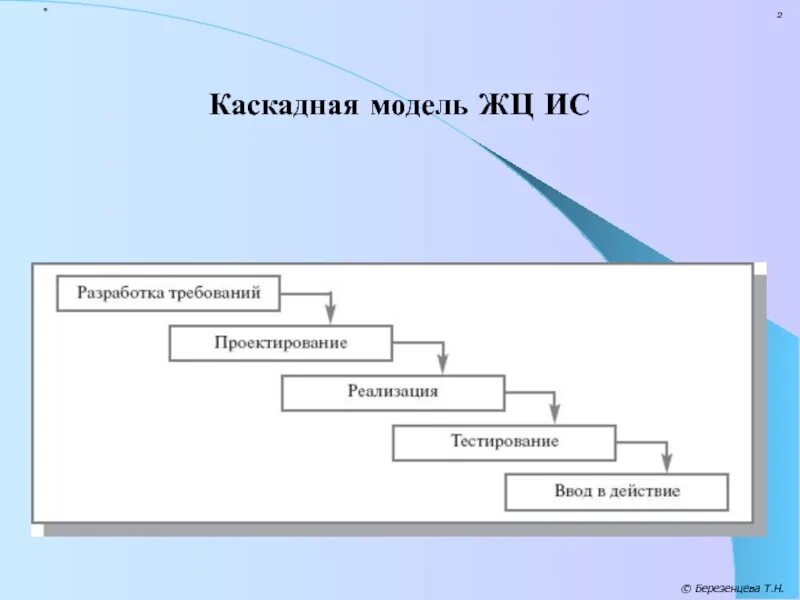 *

2

Каскадная модель ЖЦ ИС

Разработка требований

Проектирование

Реализация

Тестирование

Ввод в действие

© Березенцева Т.Н.